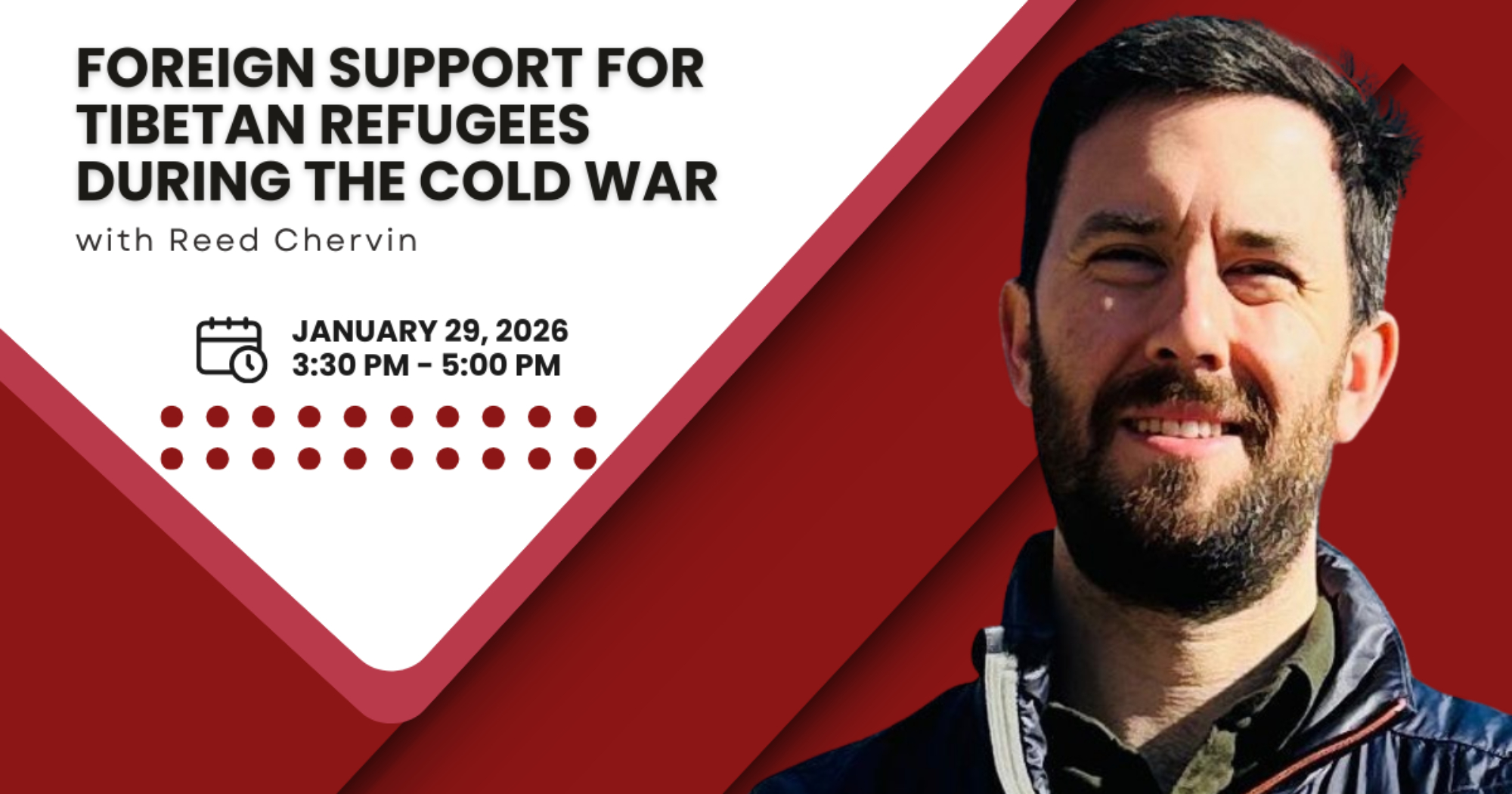 FOREIGN SUPPORT FOR TIBETAN REFUGEES DURING THE COLD WAR

with Reed Chervin

JANUARY 29, 2026
3:30 PM - 5:00 PM